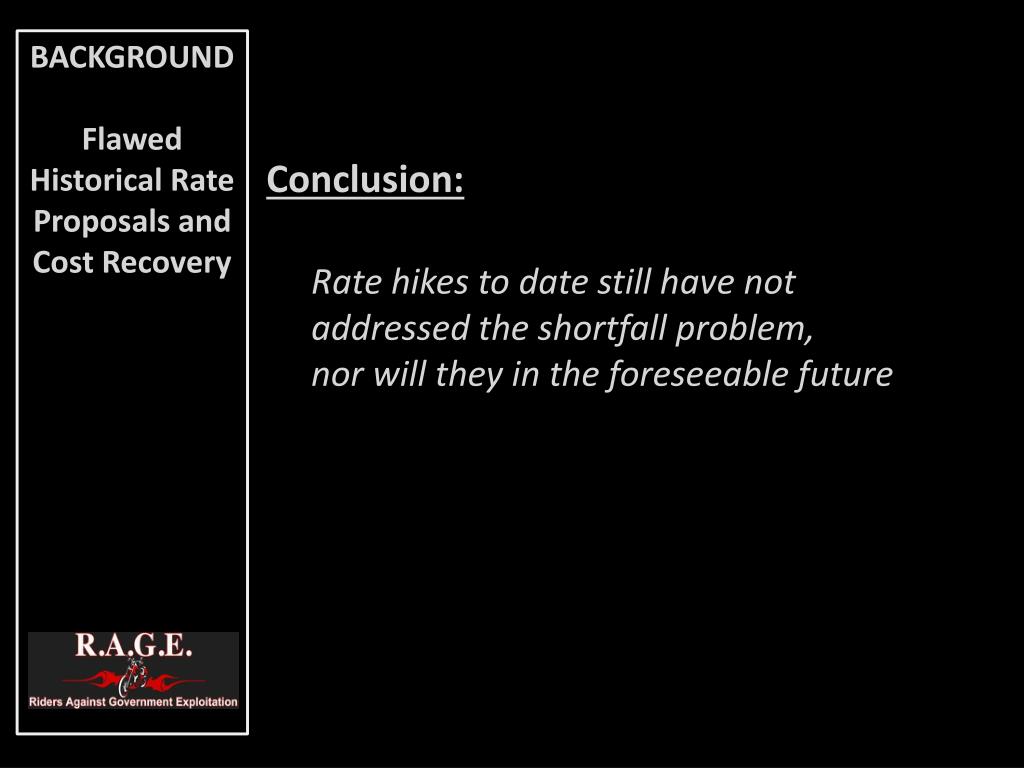 BACKGROUND

Flawed Historical Rate Proposals and Cost Recovery

R.A.G.E.

Riders Against Government Exploitation

Conclusion:

Rate hikes to date still have not addressed the shortfall problem, nor will they in the foreseeable future